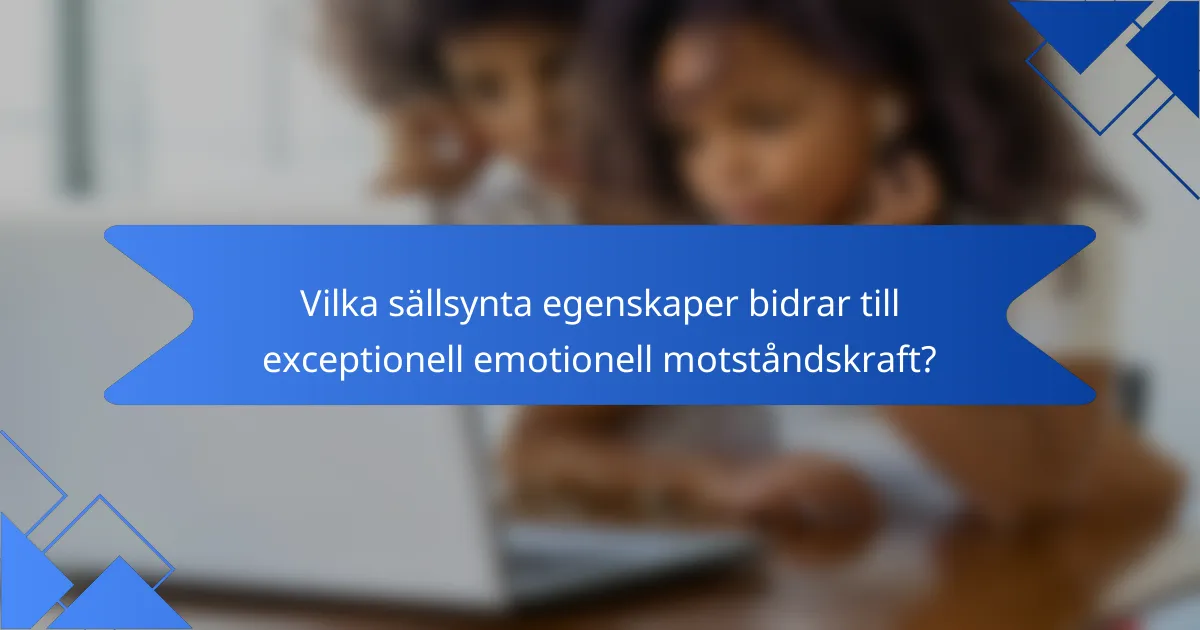 Vilka sällsynta egenskaper bidrar till exceptionell emotionell motståndskraft?